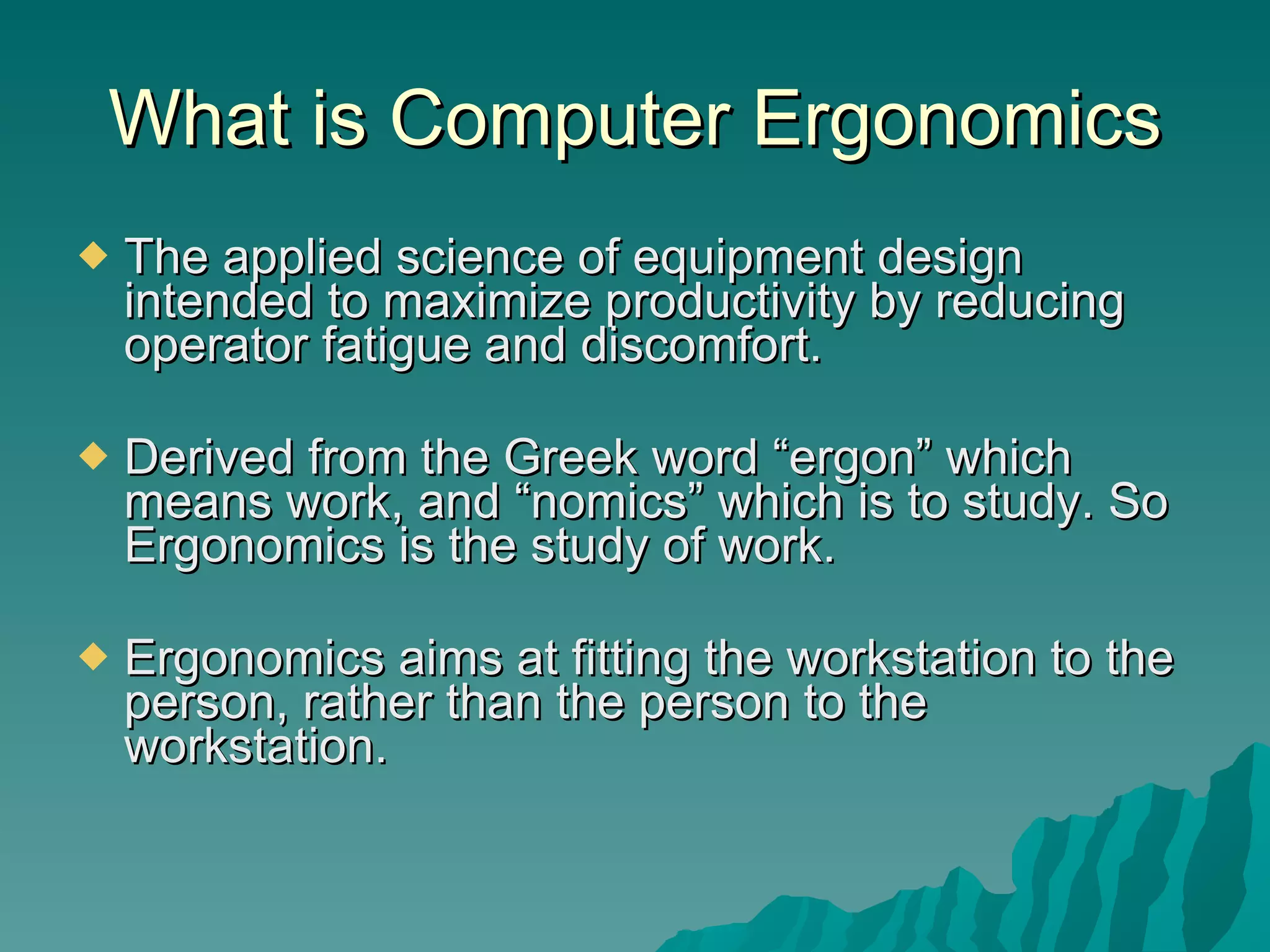 What is Computer Ergonomics

◆ The applied science of equipment design intended to maximize productivity by reducing operator fatigue and discomfort.

◆ Derived from the Greek word “ergon” which means work, and “nomics” which is to study. So Ergonomics is the study of work.

◆ Ergonomics aims at fitting the workstation to the person, rather than the person to the workstation.